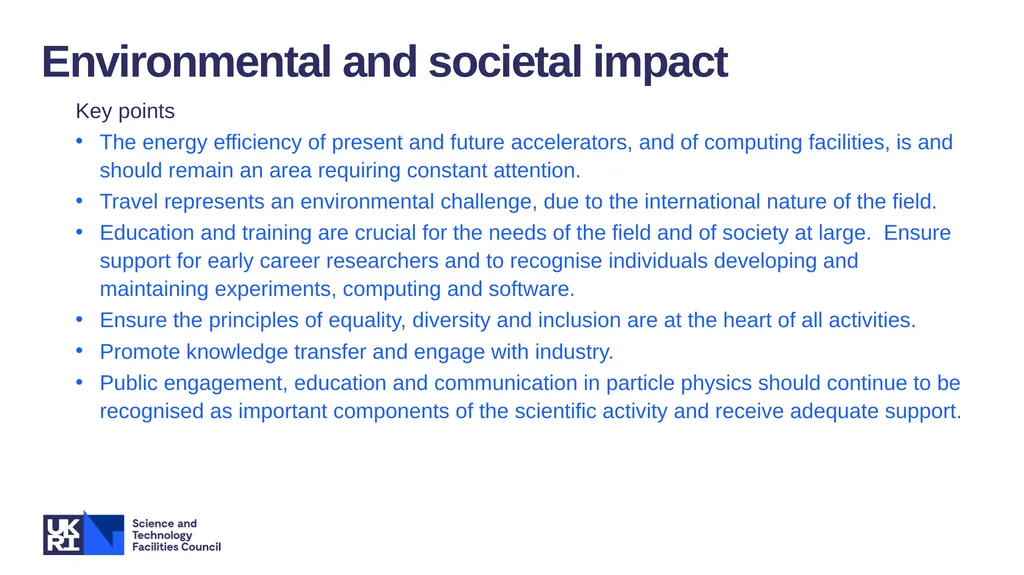 Environmental and societal impact

Key points

• The energy efficiency of present and future accelerators, and of computing facilities, is and should remain an area requiring constant attention.
• Travel represents an environmental challenge, due to the international nature of the field.
• Education and training are crucial for the needs of the field and of society at large. Ensure support for early career researchers and to recognise individuals developing and maintaining experiments, computing and software.
• Ensure the principles of equality, diversity and inclusion are at the heart of all activities.
• Promote knowledge transfer and engage with industry.
• Public engagement, education and communication in particle physics should continue to be recognised as important components of the scientific activity and receive adequate support.

UK RI

Science and
Technology
Facilities Council